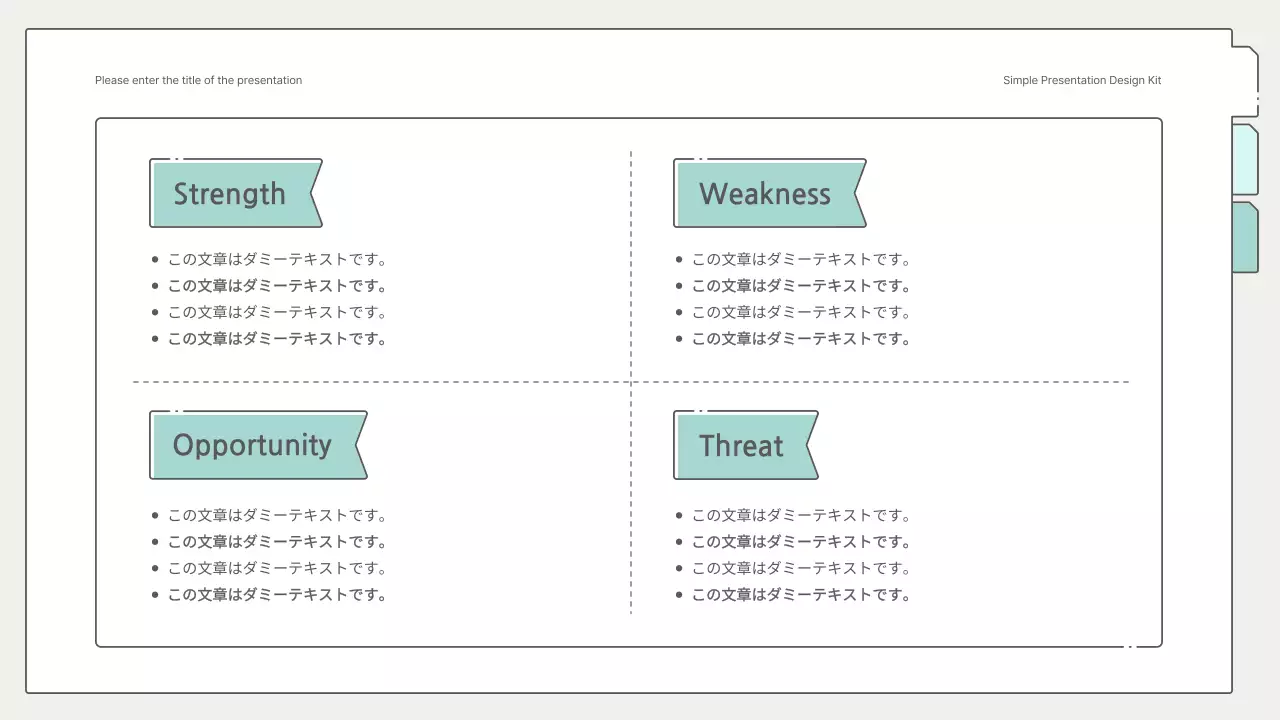 Please enter the title of the presentation

Simple Presentation Design Kit

Strength

- この文章はダミーテキストです。
- この文章はダミーテキストです。
- この文章はダミーテキストです。
- この文章はダミーテキストです。

Weakness

- この文章はダミーテキストです。
- この文章はダミーテキストです。
- この文章はダミーテキストです。
- この文章はダミーテキストです。

Opportunity

- この文章はダミーテキストです。
- この文章はダミーテキストです。
- この文章はダミーテキストです。
- この文章はダミーテキストです。

Threat

- この文章はダミーテキストです。
- この文章はダミーテキストです。
- この文章はダミーテキストです。
- この文章はダミーテキストです。